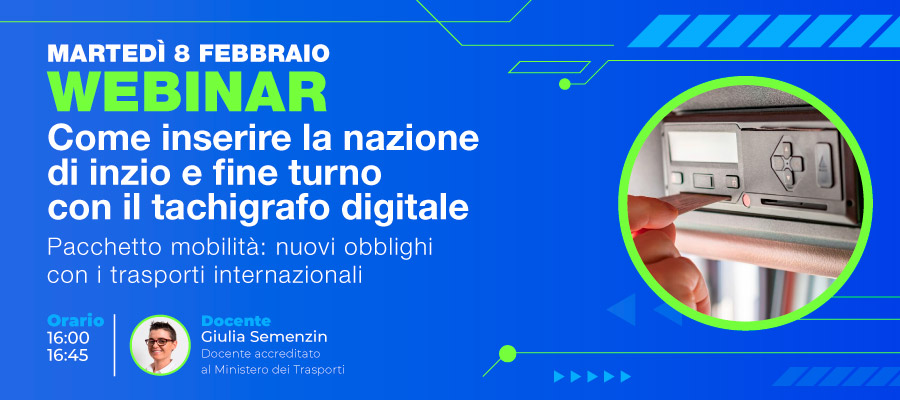 MARTEDÌ 8 FEBBRAIO
WEBINAR
Come inserire la nazione di inzio e fine turno con il tachigrafo digitale

Pacchetto mobilità: nuovi obblighi con i trasporti internazionali

Orario
16:00
16:45

Docente
Giulia Semenzin
Docente accreditato al Ministero dei Trasporti